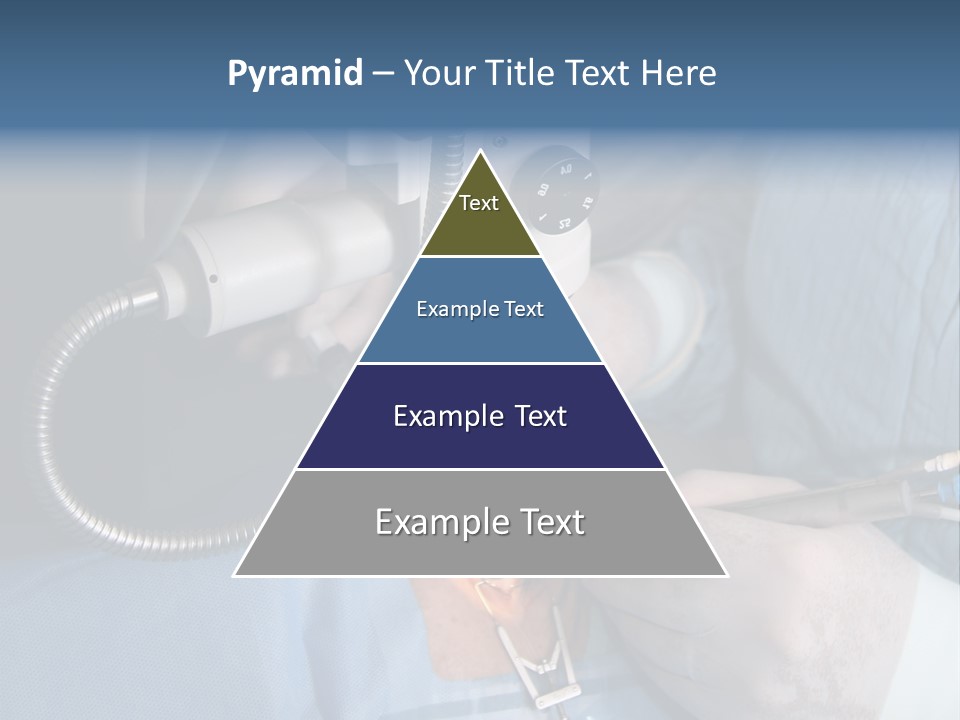 Pyramid – Your Title Text Here

Text

Example Text

Example Text

Example Text